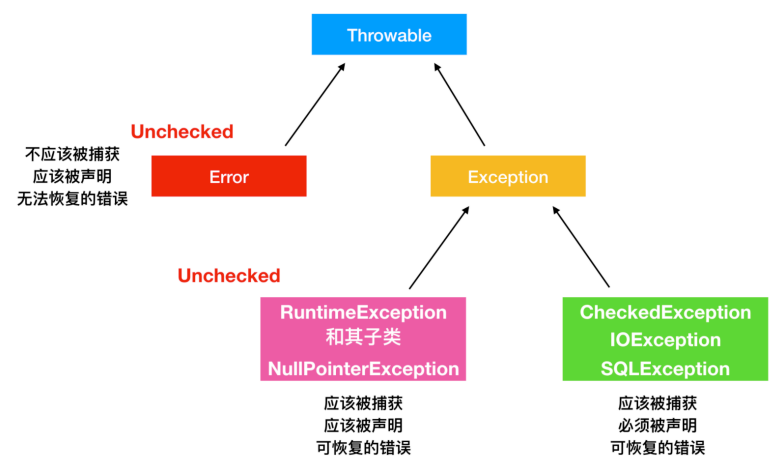 Throwable

Unchecked

不应该被捕获
应该被声明
无法恢复的错误

Error

Exception

Unchecked

RuntimeException
和其子类
NullPointerException

应该被捕获
应该被声明
可恢复的错误

CheckedException
IOException
SQLException

应该被捕获
必须被声明
可恢复的错误